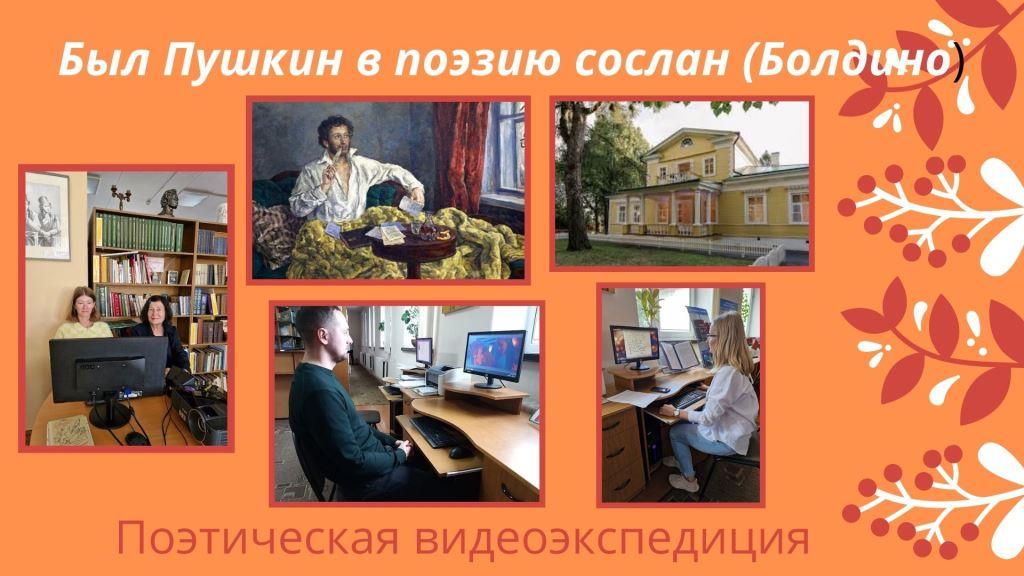 Был Пушкин в поэзию сослан (Болдино)

Поэтическая видеоэкспедиция